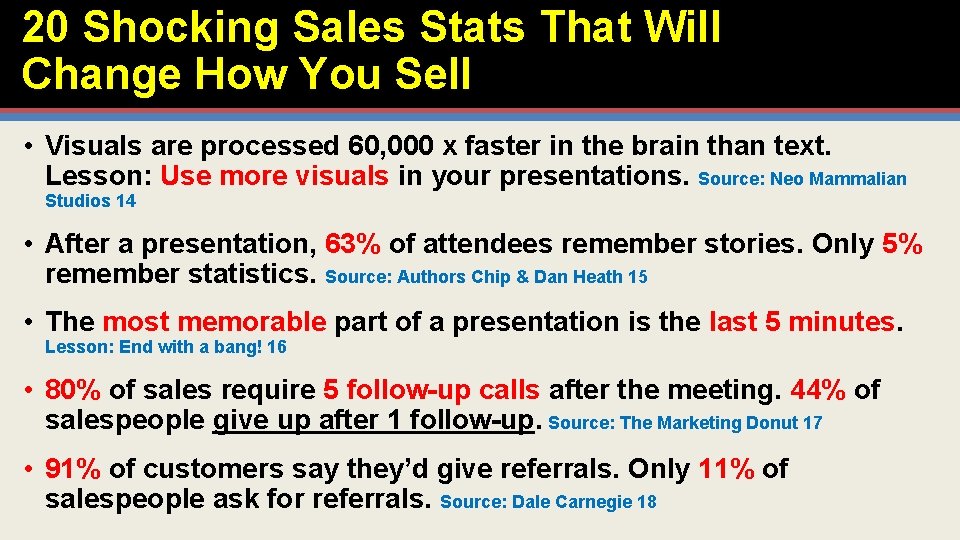 20 Shocking Sales Stats That Will Change How You Sell

• Visuals are processed 60,000 x faster in the brain than text. Lesson: Use more visuals in your presentations. Source: Neo Mammalian Studios 14

• After a presentation, 63% of attendees remember stories. Only 5% remember statistics. Source: Authors Chip & Dan Heath 15

• The most memorable part of a presentation is the last 5 minutes. Lesson: End with a bang! 16

• 80% of sales require 5 follow-up calls after the meeting. 44% of salespeople give up after 1 follow-up. Source: The Marketing Donut 17

• 91% of customers say they'd give referrals. Only 11% of salespeople ask for referrals. Source: Dale Carnegie 18